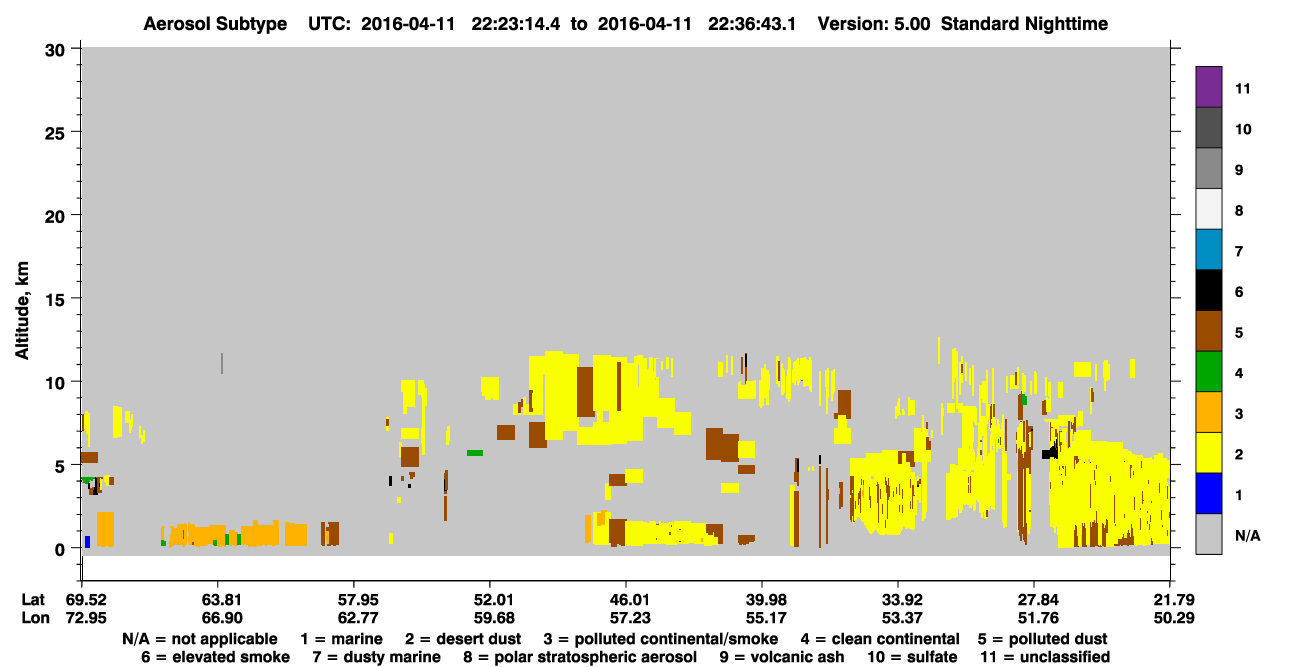 Aerosol Subtype UTC: 2016-04-11 22:23:14.4 to 2016-04-11 22:36:43.1 Version: 5.00 Standard Nighttime

Altitude, km

30
25
20
15
10
5
0

11
10
9
8
7
6
5
4
3
2
1
N/A

| Lat | 69.52 | 63.81 | 57.95 | 52.01 | 46.01 | 39.98 | 33.92 | 27.84 | 21.79 |
|---|---|---|---|---|---|---|---|---|---|
| Lon | 72.95 | 66.90 | 62.77 | 59.68 | 57.23 | 55.17 | 53.37 | 51.76 | 50.29 |

N/A = not applicable 1 = marine 2 = desert dust 3 = polluted continental/smoke 4 = clean continental 5 = polluted dust
6 = elevated smoke 7 = dusty marine 8 = polar stratospheric aerosol 9 = volcanic ash 10 = sulfate 11 = unclassified